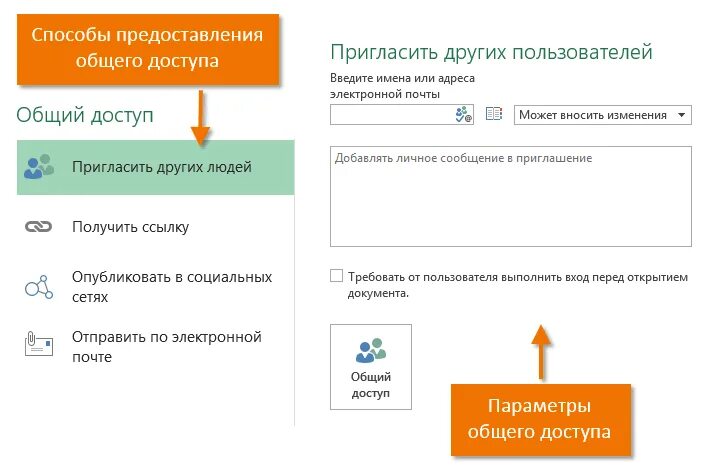 Способы предоставления общего доступа

Общий доступ

Пригласить других людей

Получить ссылку

Опубликовать в социальных сетях

Отправить по электронной почте

Пригласить других пользователей

Введите имена или адреса электронной почты

Может вносить изменения

Добавлять личное сообщение в приглашение

Требовать от пользователя выполнить вход перед открытием документа.

Общий доступ

Параметры общего доступа